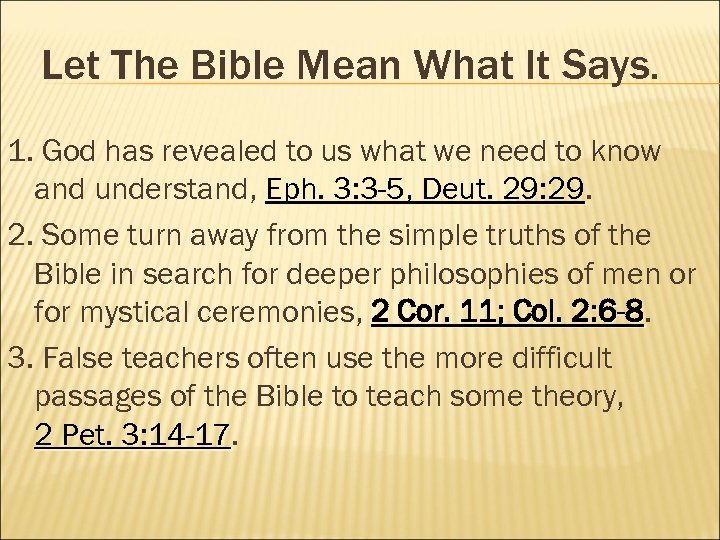 Let The Bible Mean What It Says.

1. God has revealed to us what we need to know and understand, Eph. 3:3-5, Deut. 29:29.

2. Some turn away from the simple truths of the Bible in search for deeper philosophies of men or for mystical ceremonies, 2 Cor. 11; Col. 2:6-8.

3. False teachers often use the more difficult passages of the Bible to teach some theory, 2 Pet. 3:14-17.